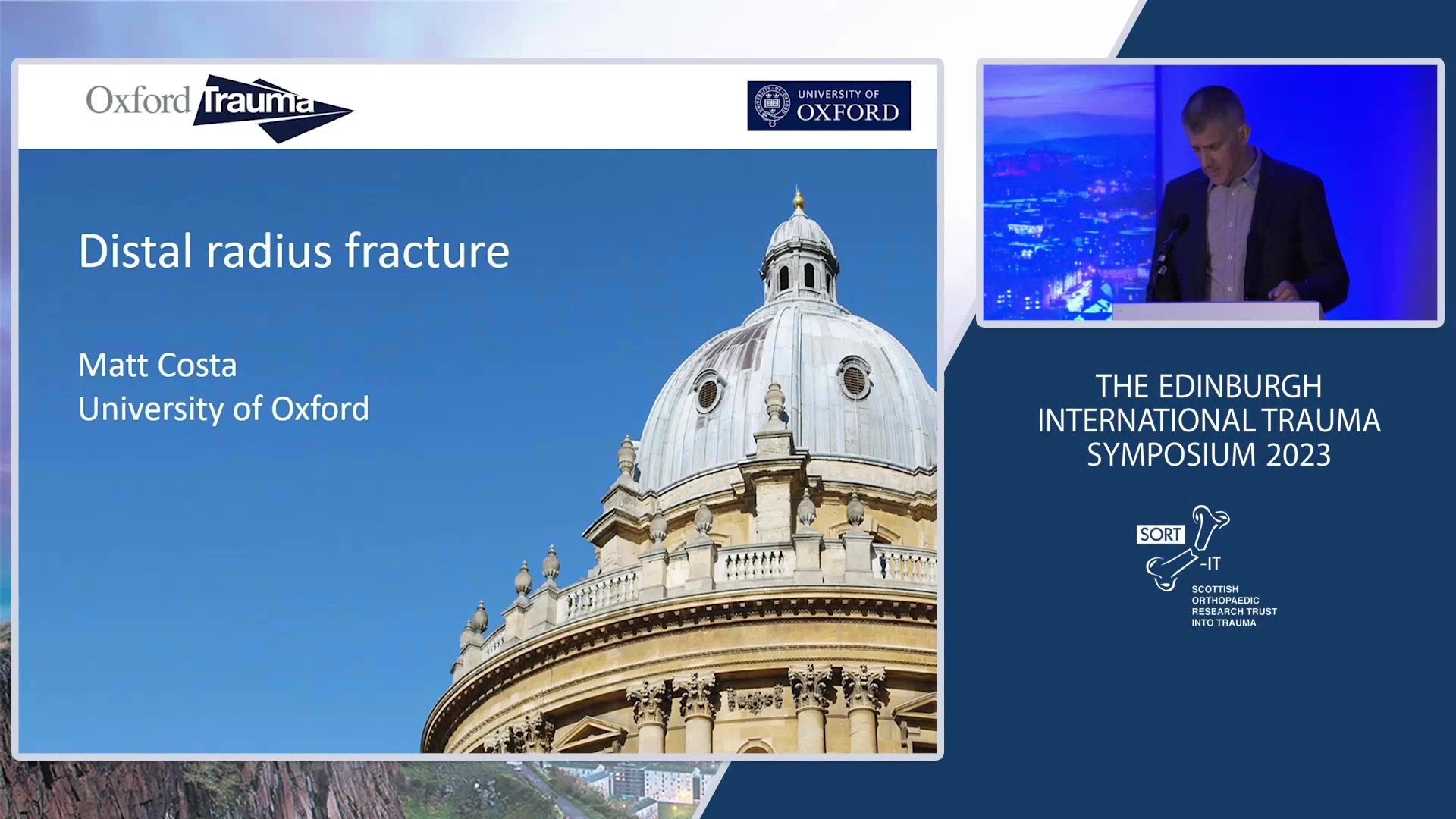 Oxford Trauma

UNIVERSITY OF OXFORD

Distal radius fracture

Matt Costa
University of Oxford

THE EDINBURGH INTERNATIONAL TRAUMA SYMPOSIUM 2023

SORT -IT

SCOTTISH ORTHOPAEDIC RESEARCH TRUST INTO TRAUMA